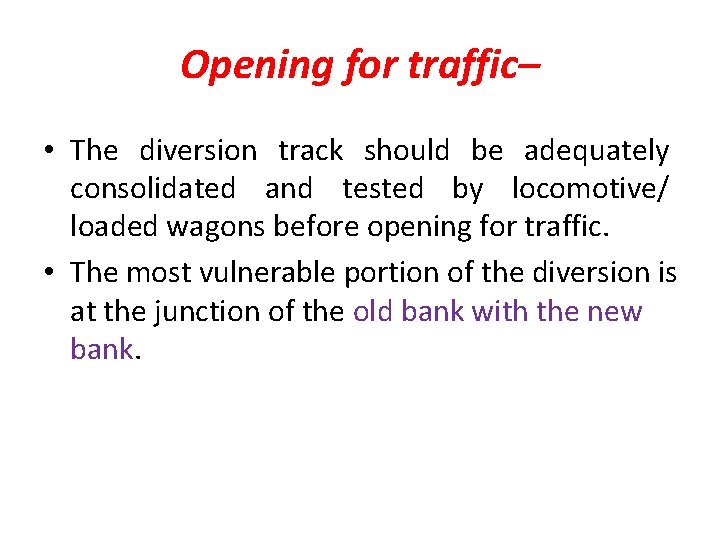 Opening for traffic–

• The diversion track should be adequately consolidated and tested by locomotive/ loaded wagons before opening for traffic.

• The most vulnerable portion of the diversion is at the junction of the old bank with the new bank.